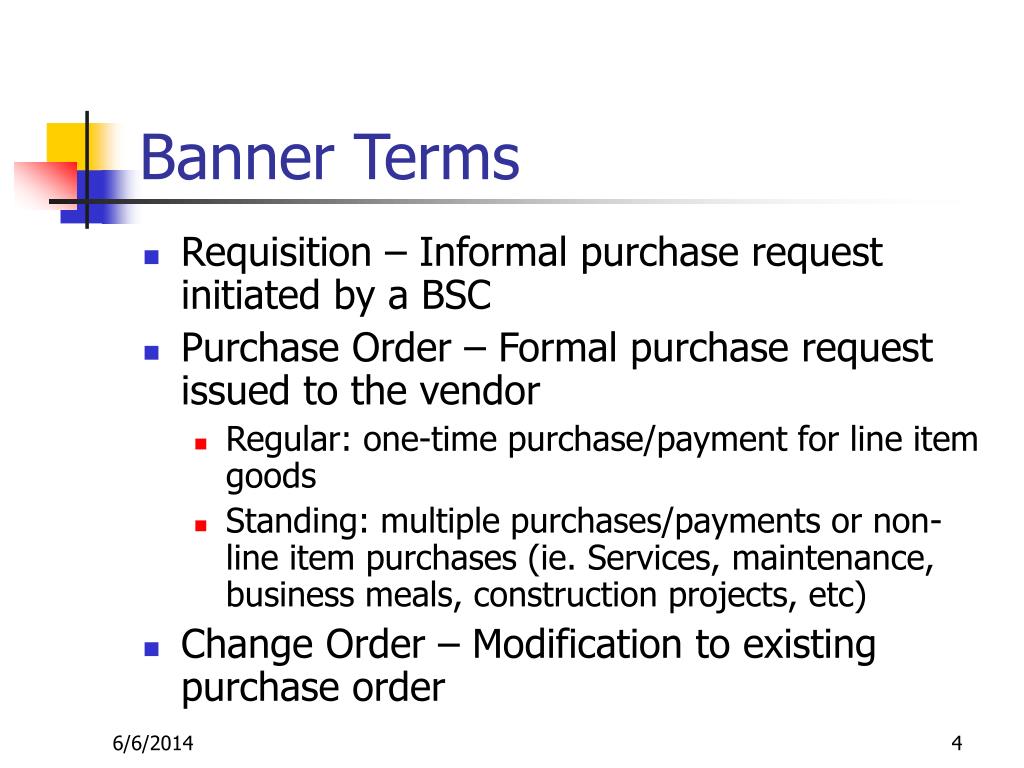 Banner Terms

Requisition – Informal purchase request initiated by a BSC

Purchase Order – Formal purchase request issued to the vendor

Regular: one-time purchase/payment for line item goods

Standing: multiple purchases/payments or non-line item purchases (ie. Services, maintenance, business meals, construction projects, etc)

Change Order – Modification to existing purchase order

6/6/2014

4